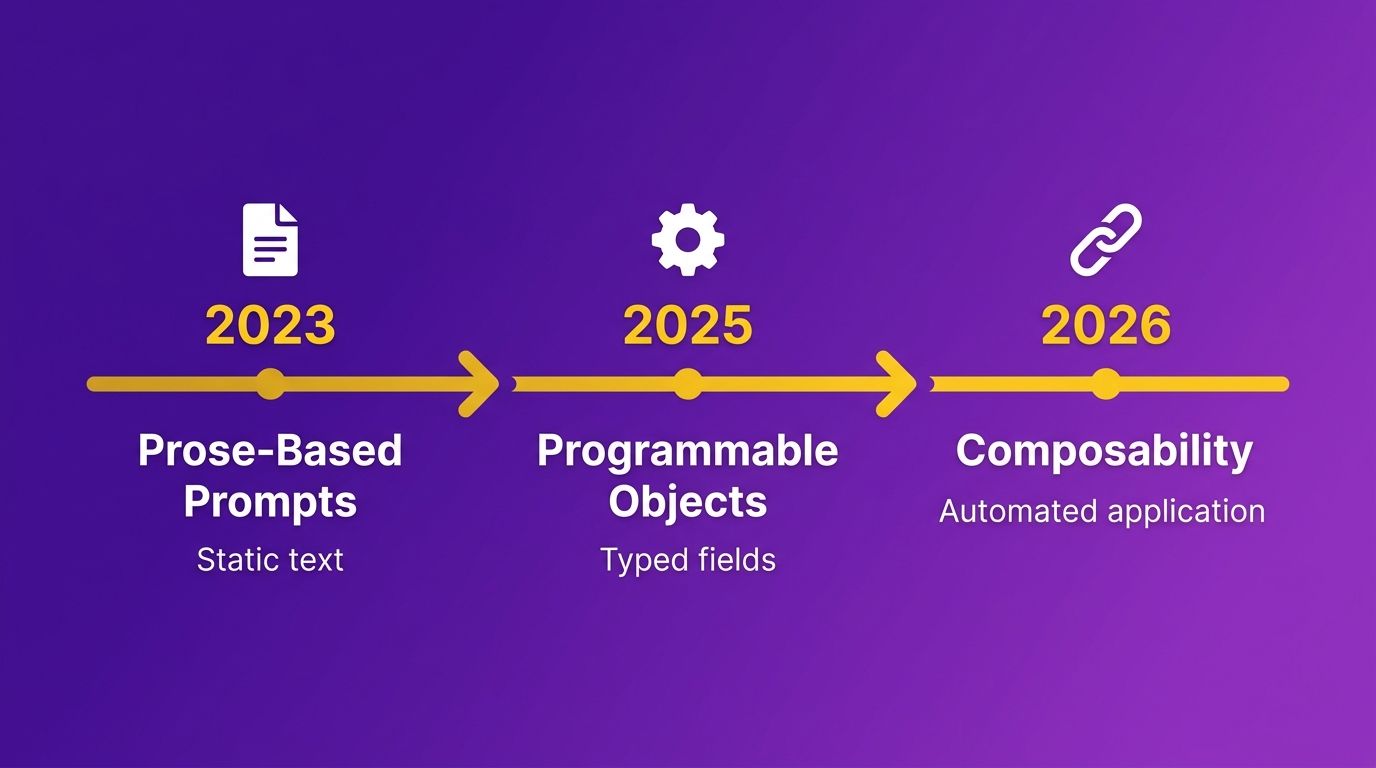 2023

Prose-Based Prompts

Static text

2025

Programmable Objects

Typed fields

2026

Composability

Automated application